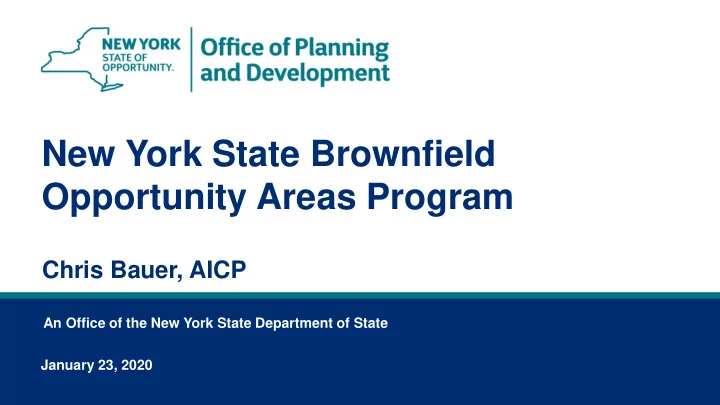 NEW YORK STATE OF OPPORTUNITY.

Office of Planning and Development

New York State Brownfield Opportunity Areas Program

Chris Bauer, AICP

An Office of the New York State Department of State

January 23, 2020